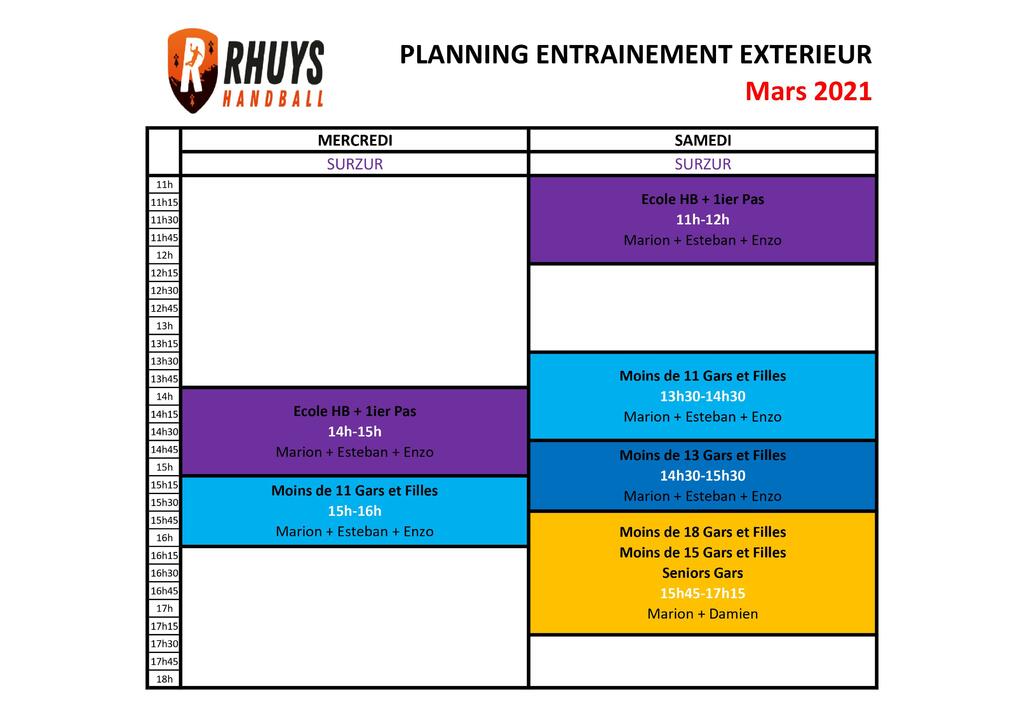 RHUYS
HANDBALL

PLANNING ENTRAINEMENT EXTERIEUR
Mars 2021

| | MERCREDI | SAMEDI |
|---|---|---|
| | SURZUR | SURZUR |
| 11h | | Ecole HB + 1ier Pas 11h-12h Marion + Esteban + Enzo |
| 11h15 | | |
| 11h30 | | |
| 11h45 | | |
| 12h | | |
| 12h15 | | |
| 12h30 | | |
| 12h45 | | |
| 13h | | |
| 13h15 | | |
| 13h30 | | Moins de 11 Gars et Filles 13h30-14h30 Marion + Esteban + Enzo |
| 13h45 | | |
| 14h | Ecole HB + 1ier Pas 14h-15h Marion + Esteban + Enzo | |
| 14h15 | | |
| 14h30 | | Moins de 13 Gars et Filles 14h30-15h30 Marion + Esteban + Enzo |
| 14h45 | | |
| 15h | | |
| 15h15 | Moins de 11 Gars et Filles 15h-16h Marion + Esteban + Enzo | |
| 15h30 | | |
| 15h45 | | Moins de 18 Gars et Filles Moins de 15 Gars et Filles Seniors Gars 15h45-17h15 Marion + Damien |
| 16h | | |
| 16h15 | | |
| 16h30 | | |
| 16h45 | | |
| 17h | | |
| 17h15 | | |
| 17h30 | | |
| 17h45 | | |
| 18h | | |